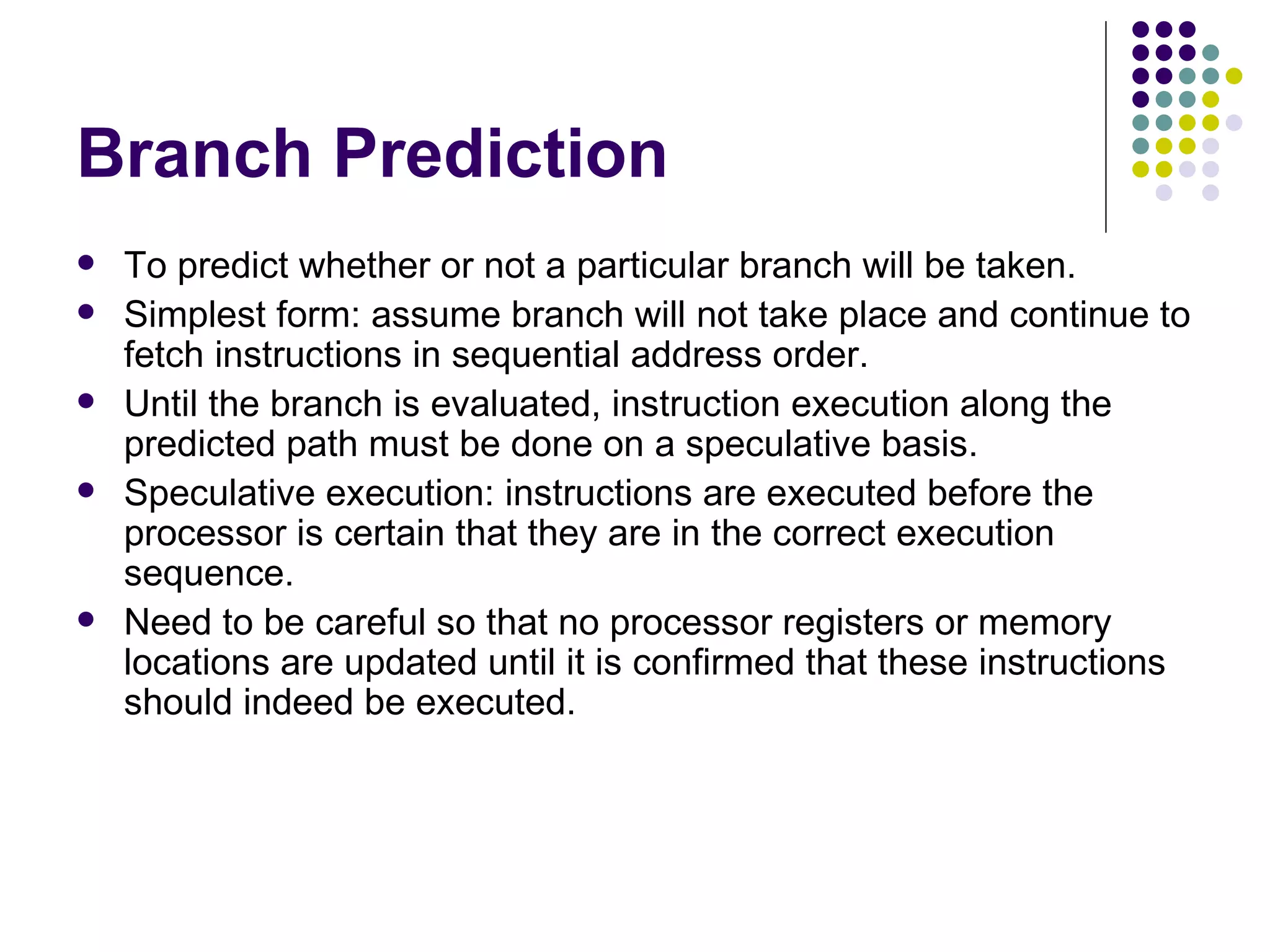 Branch Prediction

- To predict whether or not a particular branch will be taken.
- Simplest form: assume branch will not take place and continue to fetch instructions in sequential address order.
- Until the branch is evaluated, instruction execution along the predicted path must be done on a speculative basis.
- Speculative execution: instructions are executed before the processor is certain that they are in the correct execution sequence.
- Need to be careful so that no processor registers or memory locations are updated until it is confirmed that these instructions should indeed be executed.